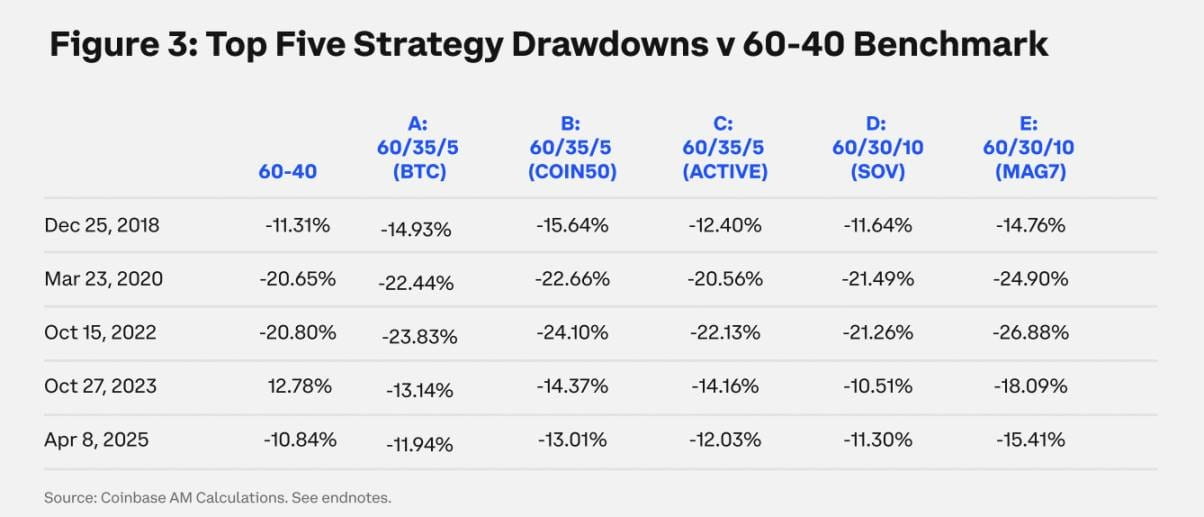 Figure 3: Top Five Strategy Drawdowns v 60-40 Benchmark

| | 60-40 | A: 60/35/5 (BTC) | B: 60/35/5 (COIN50) | C: 60/35/5 (ACTIVE) | D: 60/30/10 (SOV) | E: 60/30/10 (MAG7) |
|---|---|---|---|---|---|---|
| Dec 25, 2018 | -11.31% | -14.93% | -15.64% | -12.40% | -11.64% | -14.76% |
| Mar 23, 2020 | -20.65% | -22.44% | -22.66% | -20.56% | -21.49% | -24.90% |
| Oct 15, 2022 | -20.80% | -23.83% | -24.10% | -22.13% | -21.26% | -26.88% |
| Oct 27, 2023 | 12.78% | -13.14% | -14.37% | -14.16% | -10.51% | -18.09% |
| Apr 8, 2025 | -10.84% | -11.94% | -13.01% | -12.03% | -11.30% | -15.41% |

Source: Coinbase AM Calculations. See endnotes.